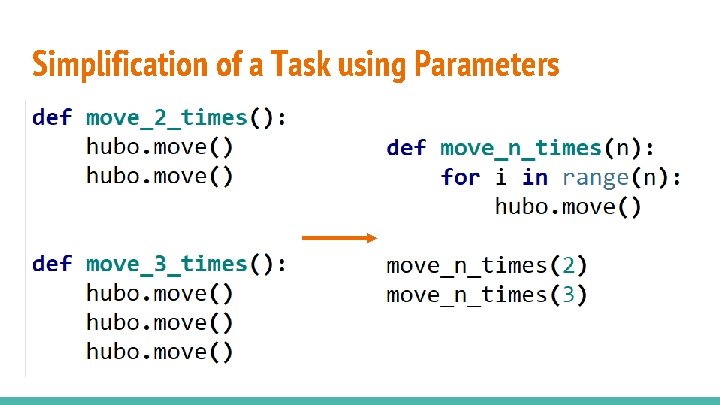 Simplification of a Task using Parameters

def move_2_times():
    hubo.move()
    hubo.move()

def move_3_times():
    hubo.move()
    hubo.move()
    hubo.move()

def move_n_times(n):
    for i in range(n):
        hubo.move()

move_n_times(2)
move_n_times(3)